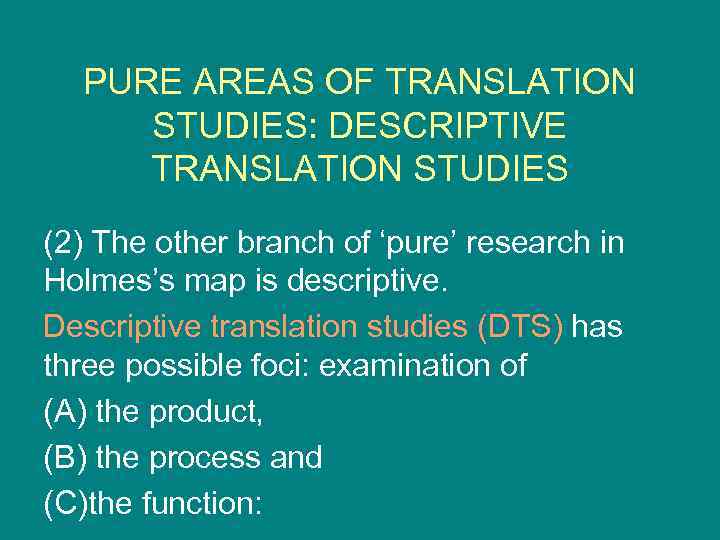 PURE AREAS OF TRANSLATION STUDIES: DESCRIPTIVE TRANSLATION STUDIES

(2) The other branch of ‘pure’ research in Holmes’s map is descriptive.

Descriptive translation studies (DTS) has three possible foci: examination of

(A) the product,

(B) the process and

(C)the function: